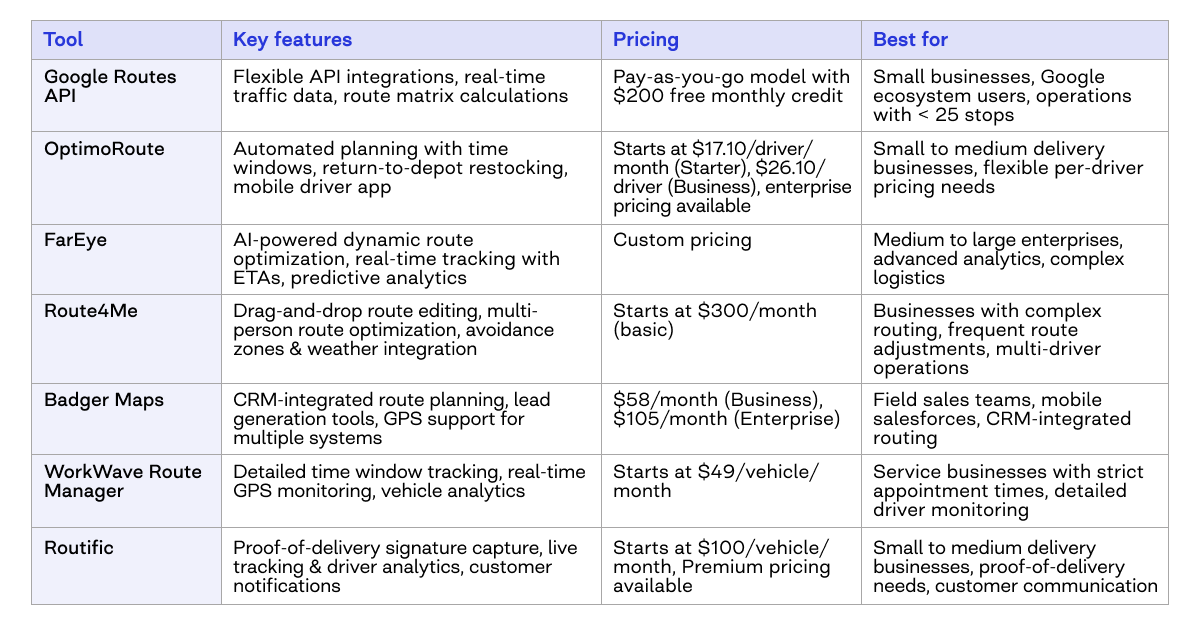 | Tool | Key features | Pricing | Best for |
|---|---|---|---|
| Google Routes API | Flexible API integrations, real-time traffic data, route matrix calculations | Pay-as-you-go model with \$200 free monthly credit | Small businesses, Google ecosystem users, operations with < 25 stops |
| OptimoRoute | Automated planning with time windows, return-to-depot restocking, mobile driver app | Starts at \$17.10/driver/month (Starter), \$26.10/driver (Business), enterprise pricing available | Small to medium delivery businesses, flexible per-driver pricing needs |
| FarEye | AI-powered dynamic route optimization, real-time tracking with ETAs, predictive analytics | Custom pricing | Medium to large enterprises, advanced analytics, complex logistics |
| Route4Me | Drag-and-drop route editing, multi-person route optimization, avoidance zones & weather integration | Starts at \$300/month (basic) | Businesses with complex routing, frequent route adjustments, multi-driver operations |
| Badger Maps | CRM-integrated route planning, lead generation tools, GPS support for multiple systems | \$58/month (Business), \$105/month (Enterprise) | Field sales teams, mobile salesforces, CRM-integrated routing |
| WorkWave Route Manager | Detailed time window tracking, real-time GPS monitoring, vehicle analytics | Starts at \$49/vehicle/month | Service businesses with strict appointment times, detailed driver monitoring |
| Routific | Proof-of-delivery signature capture, live tracking & driver analytics, customer notifications | Starts at \$100/vehicle/month, Premium pricing available | Small to medium delivery businesses, proof-of-delivery needs, customer communication |